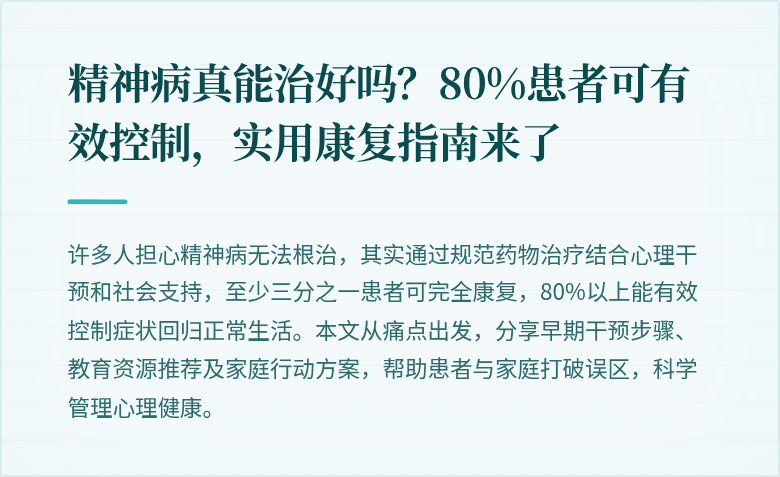 精神病真能治好吗？80%患者可有效控制，实用康复指南来了

许多人担心精神病无法根治，其实通过规范药物治疗结合心理干预和社会支持，至少三分之一患者可完全康复，80%以上能有效控制症状回归正常生活。本文从痛点出发，分享早期干预步骤、教育资源推荐及家庭行动方案，帮助患者与家庭打破误区，科学管理心理健康。